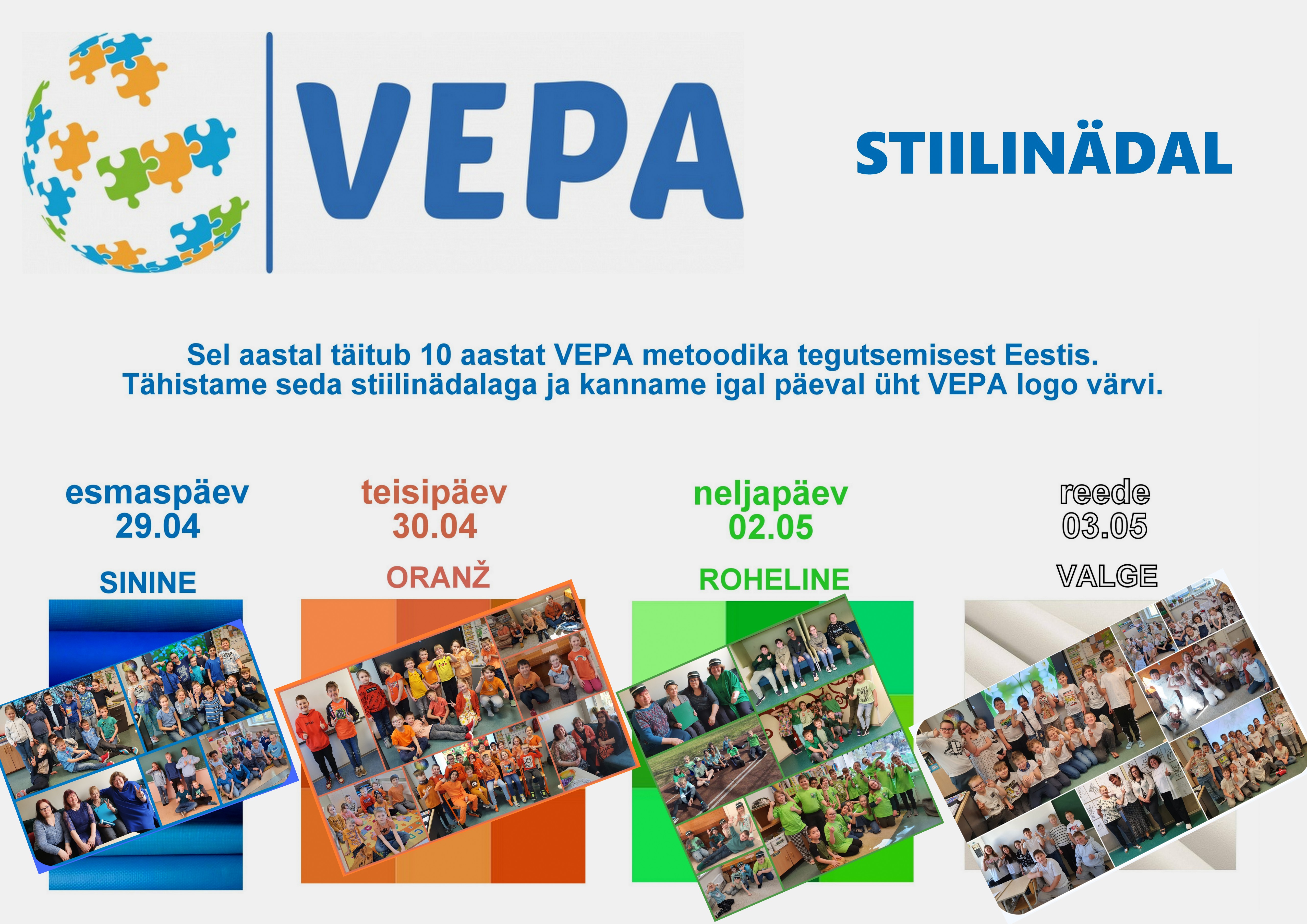 VEPA

STIILINÄDAL

Sel aastal täitub 10 aastat VEPA metoodika tegutsemisest Eestis. Tähistame seda stiilinädalaga ja kanname igal päeval üht VEPA logo värvi.

esmaspäev
29.04

SININE

teisipäev
30.04

ORANŽ

neljapäev
02.05

ROHELINE

reede
03.05

VALGE